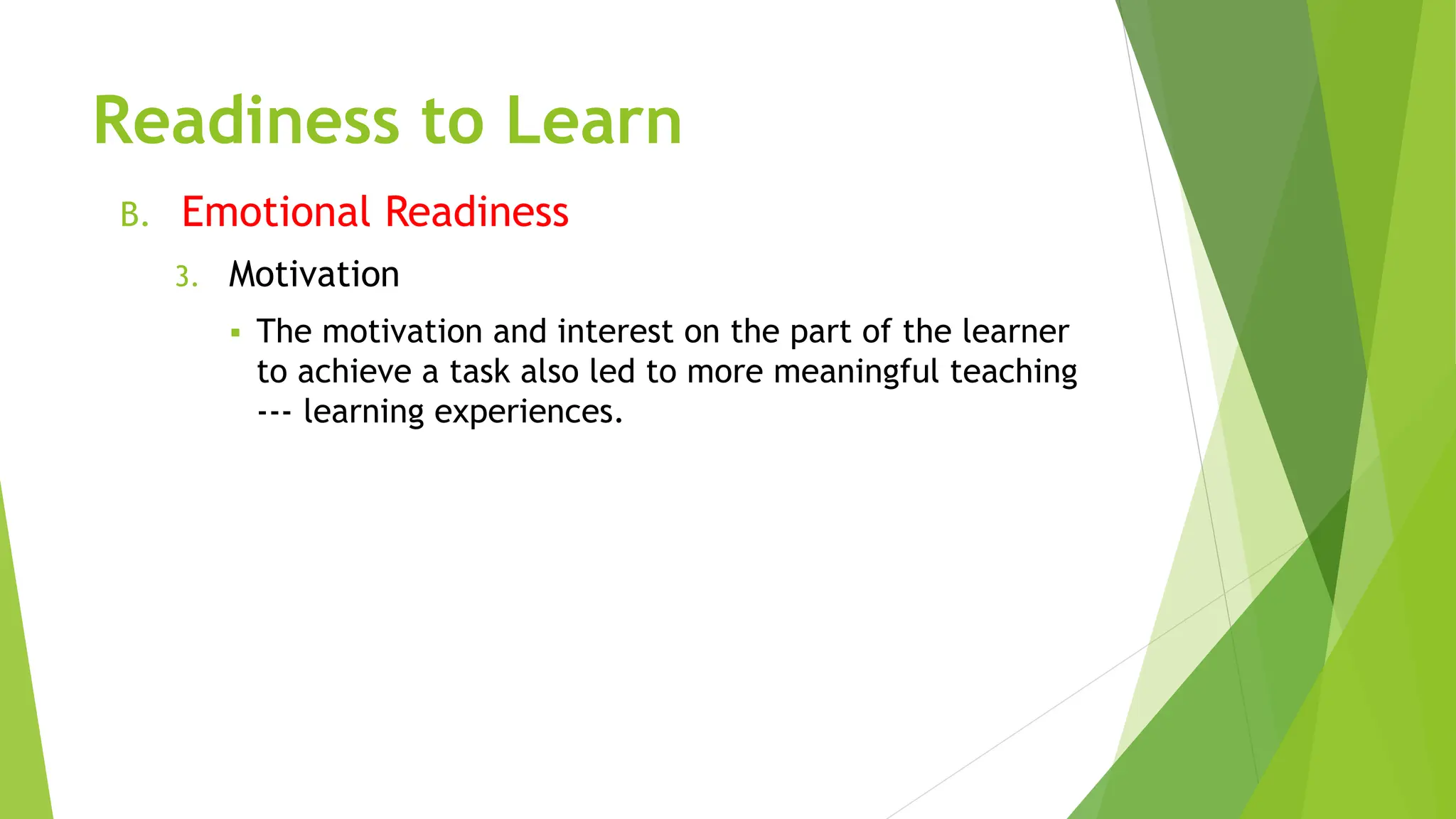 Readiness to Learn

B. Emotional Readiness

3. Motivation

▪ The motivation and interest on the part of the learner to achieve a task also led to more meaningful teaching --- learning experiences.